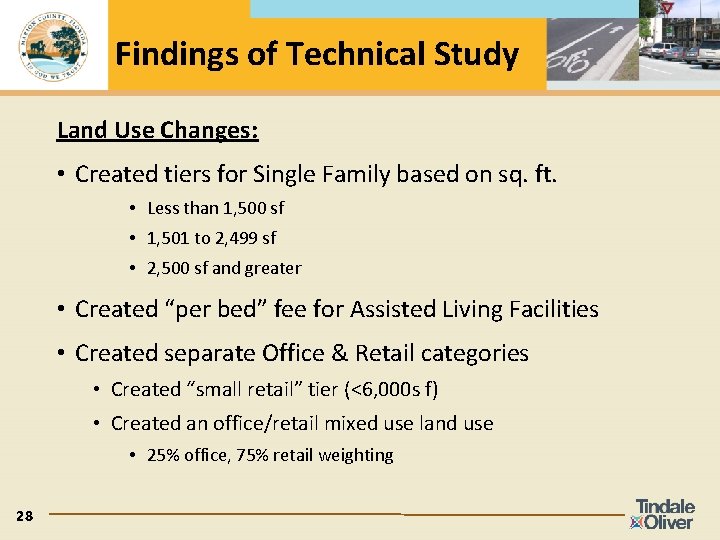 MARION COUNTY, FLORIDA
IN GOD WE TRUST

Findings of Technical Study

Land Use Changes:

• Created tiers for Single Family based on sq. ft.
• Less than 1,500 sf
• 1,501 to 2,499 sf
• 2,500 sf and greater

• Created "per bed" fee for Assisted Living Facilities

• Created separate Office & Retail categories
• Created "small retail" tier (<6,000s f)
• Created an office/retail mixed use land use
• 25% office, 75% retail weighting

28

Tindale Oliver